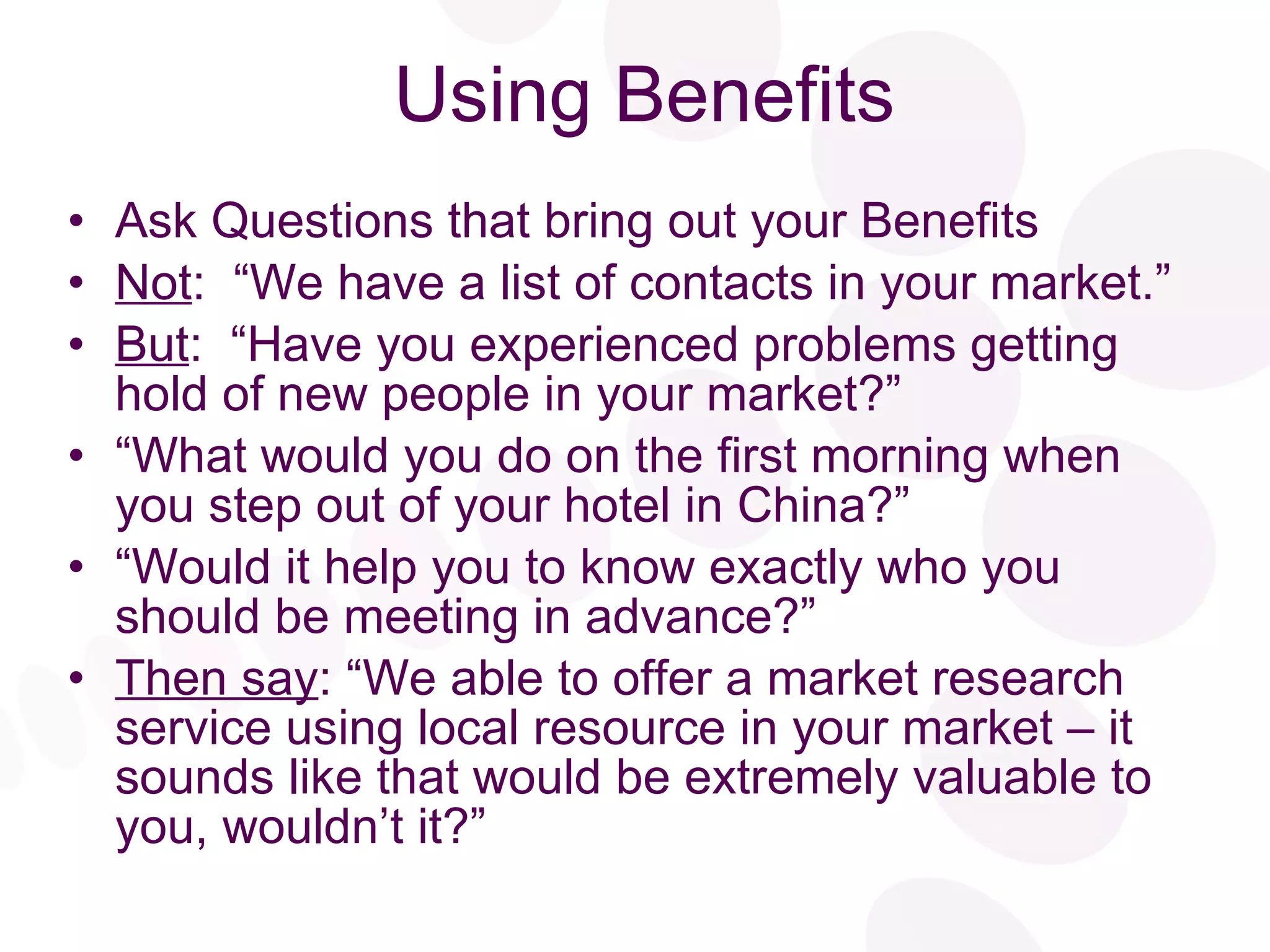 Using Benefits

• Ask Questions that bring out your Benefits
• Not: “We have a list of contacts in your market.”
• But: “Have you experienced problems getting hold of new people in your market?”
• “What would you do on the first morning when you step out of your hotel in China?”
• “Would it help you to know exactly who you should be meeting in advance?”
• Then say: “We able to offer a market research service using local resource in your market – it sounds like that would be extremely valuable to you, wouldn’t it?”